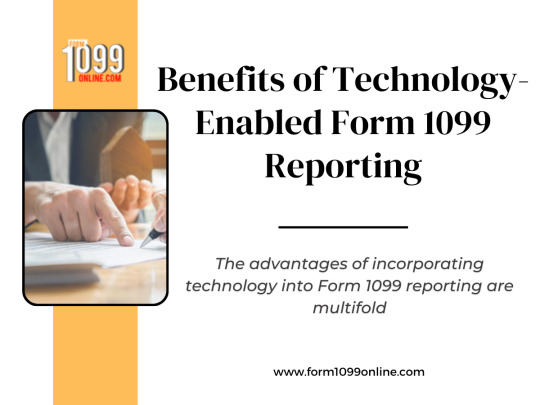 FORM
1099
ONLINE.COM

Benefits of Technology-Enabled Form 1099 Reporting

The advantages of incorporating technology into Form 1099 reporting are multifold

www.form1099online.com